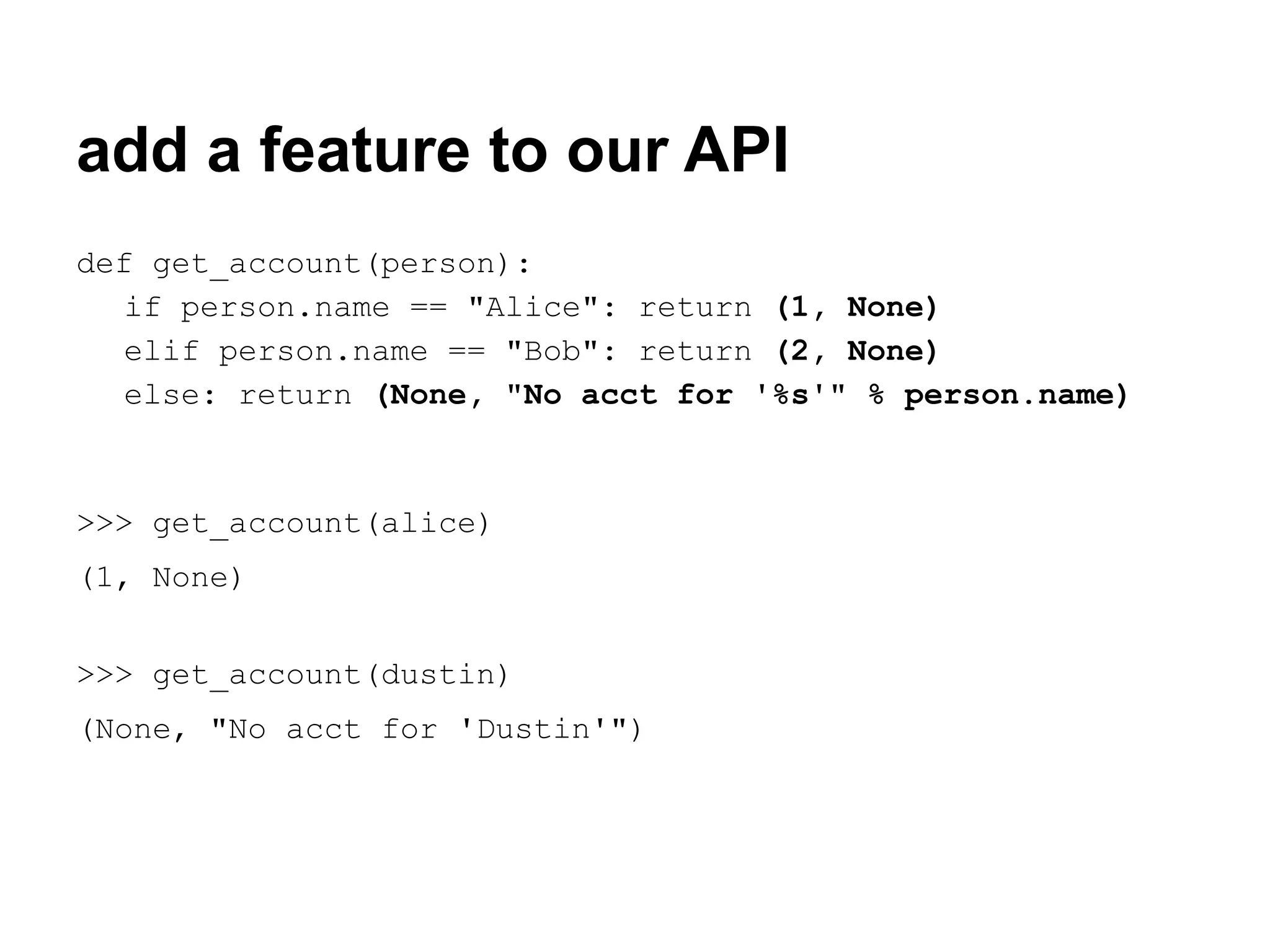 add a feature to our API

def get_account(person):
   if person.name == "Alice": return (1, None)
   elif person.name == "Bob": return (2, None)
   else: return (None, "No acct for '%s'" % person.name)

>>> get_account(alice)
(1, None)

>>> get_account(dustin)
(None, "No acct for 'Dustin'")